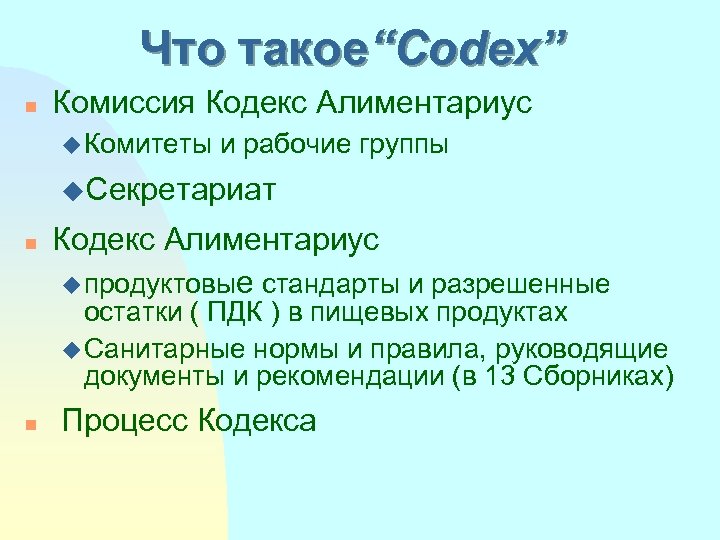 Что такое “Codex”

Комиссия Кодекс Алиментариус

Комитеты и рабочие группы

Секретариат

Кодекс Алиментариус

продуктовые стандарты и разрешенные остатки ( ПДК ) в пищевых продуктах

Санитарные нормы и правила, руководящие документы и рекомендации (в 13 Сборниках)

Процесс Кодекса